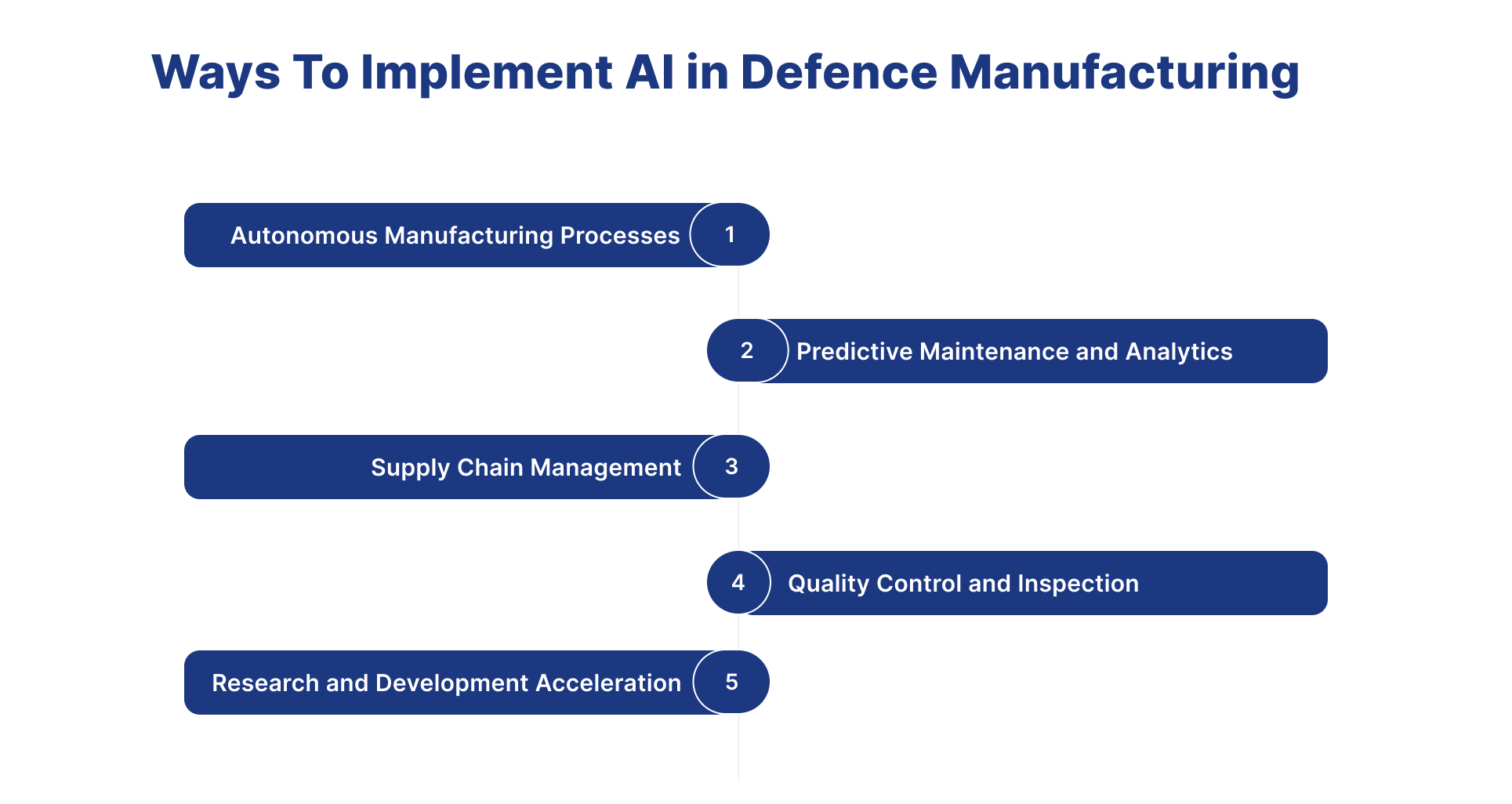 Ways To Implement AI in Defence Manufacturing

Autonomous Manufacturing Processes 1

2 Predictive Maintenance and Analytics

Supply Chain Management 3

4 Quality Control and Inspection

Research and Development Acceleration 5